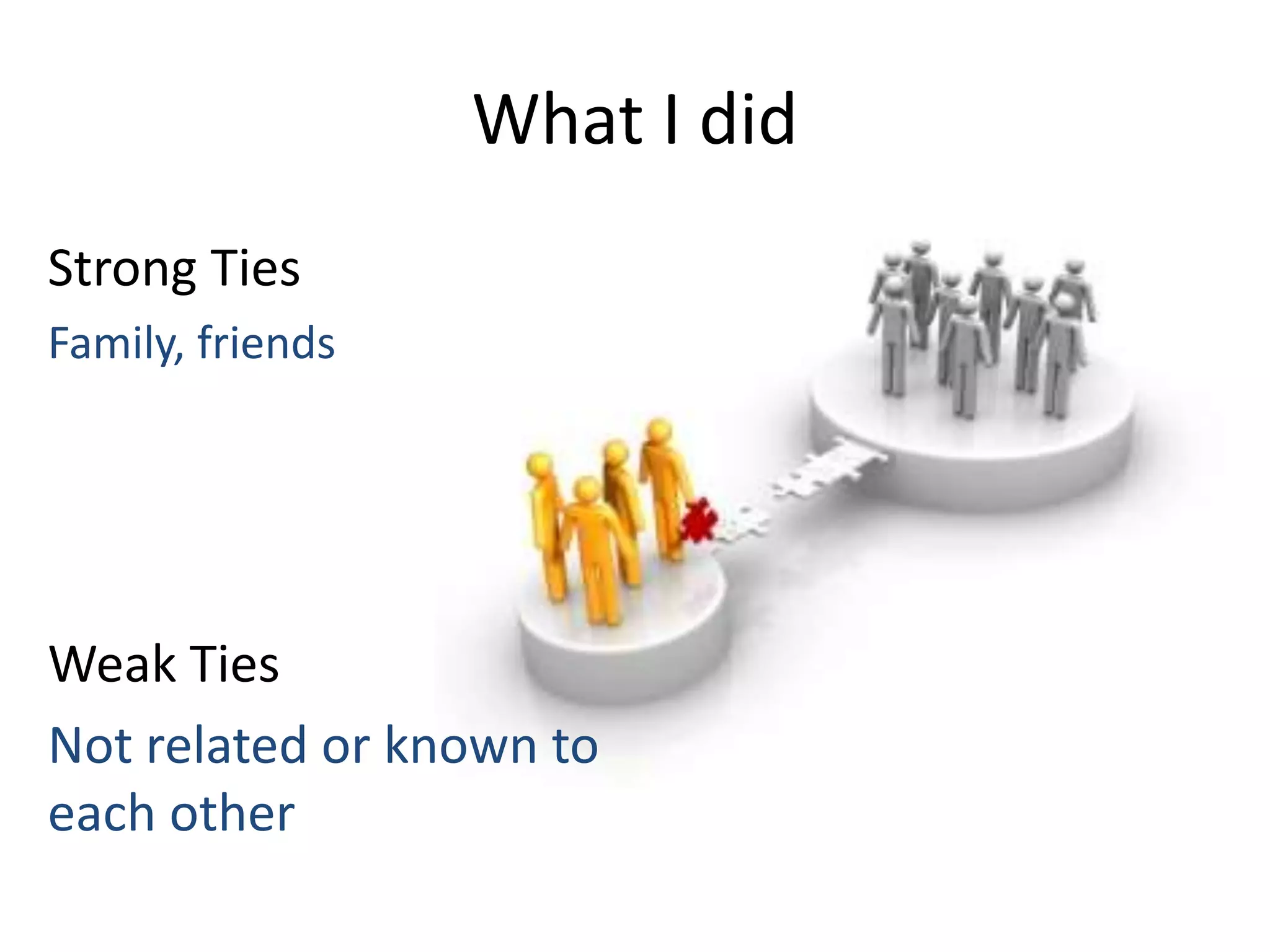 What I did

Strong Ties

Family, friends

Weak Ties

Not related or known to each other